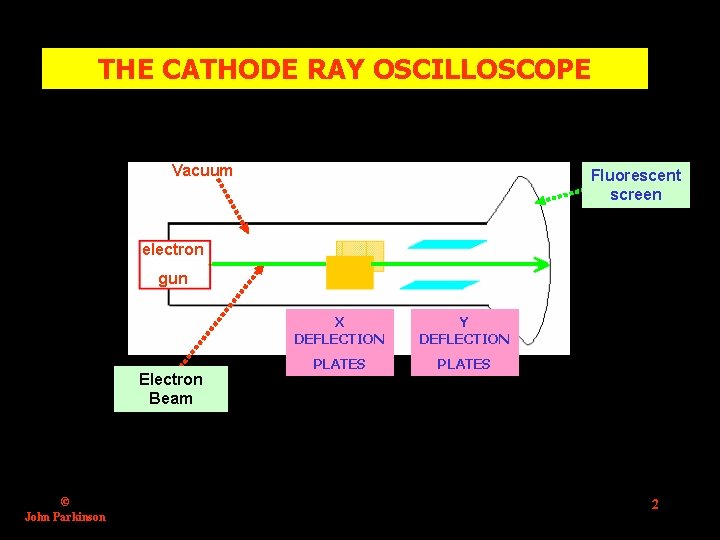 THE CATHODE RAY OSCILLOSCOPE

Vacuum

Fluorescent screen

electron gun

X DEFLECTION PLATES

Y DEFLECTION PLATES

Electron Beam

© John Parkinson

2